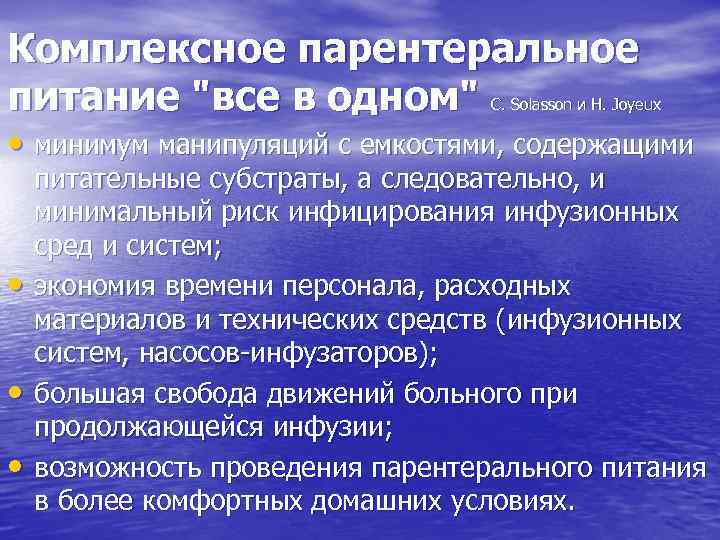 Комплексное парентеральное питание "все в одном" C. Solasson и H. Joyeux

• минимум манипуляций с емкостями, содержащими питательные субстраты, а следовательно, и минимальный риск инфицирования инфузионных сред и систем;
• экономия времени персонала, расходных материалов и технических средств (инфузионных систем, насосов-инфузаторов);
• большая свобода движений больного при продолжающейся инфузии;
• возможность проведения парентерального питания в более комфортных домашних условиях.